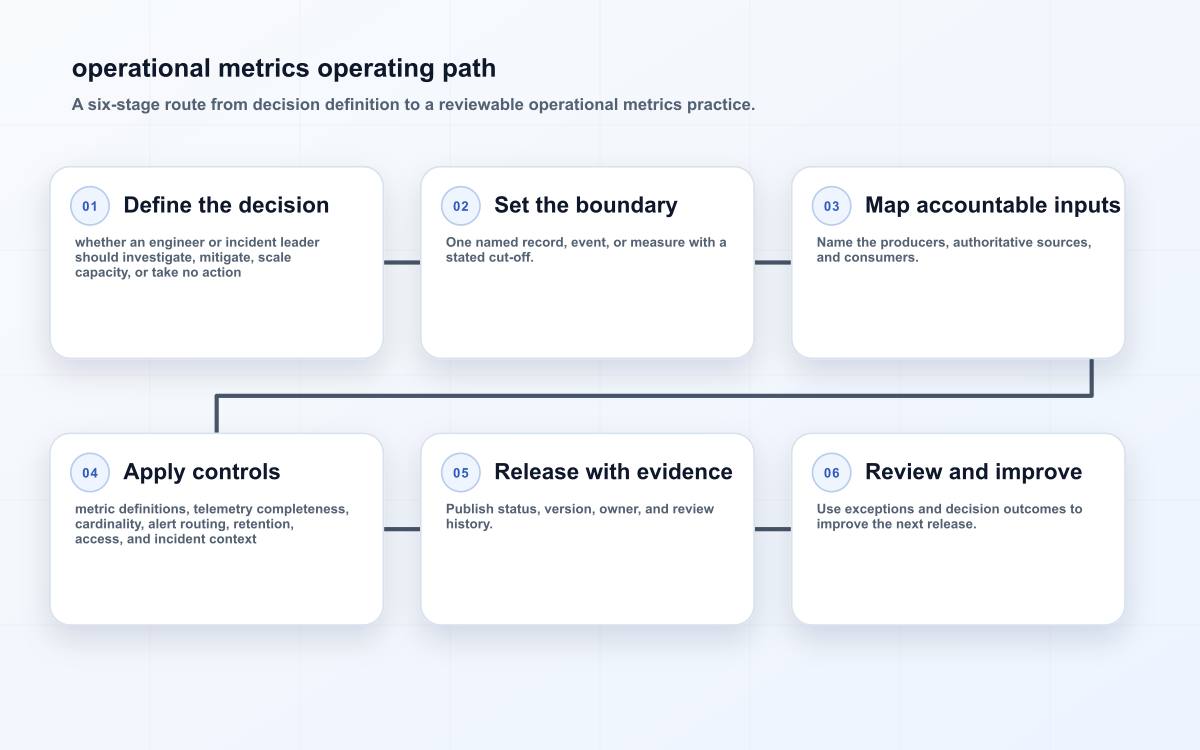 operational metrics operating path

A six-stage route from decision definition to a reviewable operational metrics practice.

01 Define the decision

whether an engineer or incident leader should investigate, mitigate, scale capacity, or take no action

02 Set the boundary

One named record, event, or measure with a stated cut-off.

03 Map accountable inputs

Name the producers, authoritative sources, and consumers.

04 Apply controls

metric definitions, telemetry completeness, cardinality, alert routing, retention, access, and incident context

05 Release with evidence

Publish status, version, owner, and review history.

06 Review and improve

Use exceptions and decision outcomes to improve the next release.